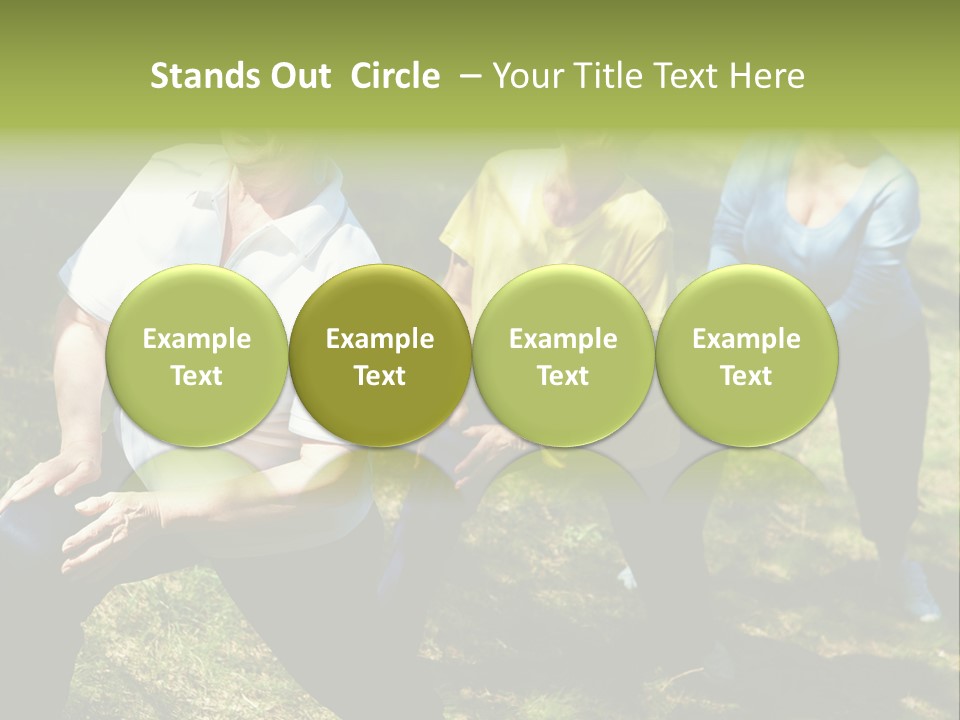 Stands Out Circle – Your Title Text Here

Example Text

Example Text

Example Text

Example Text